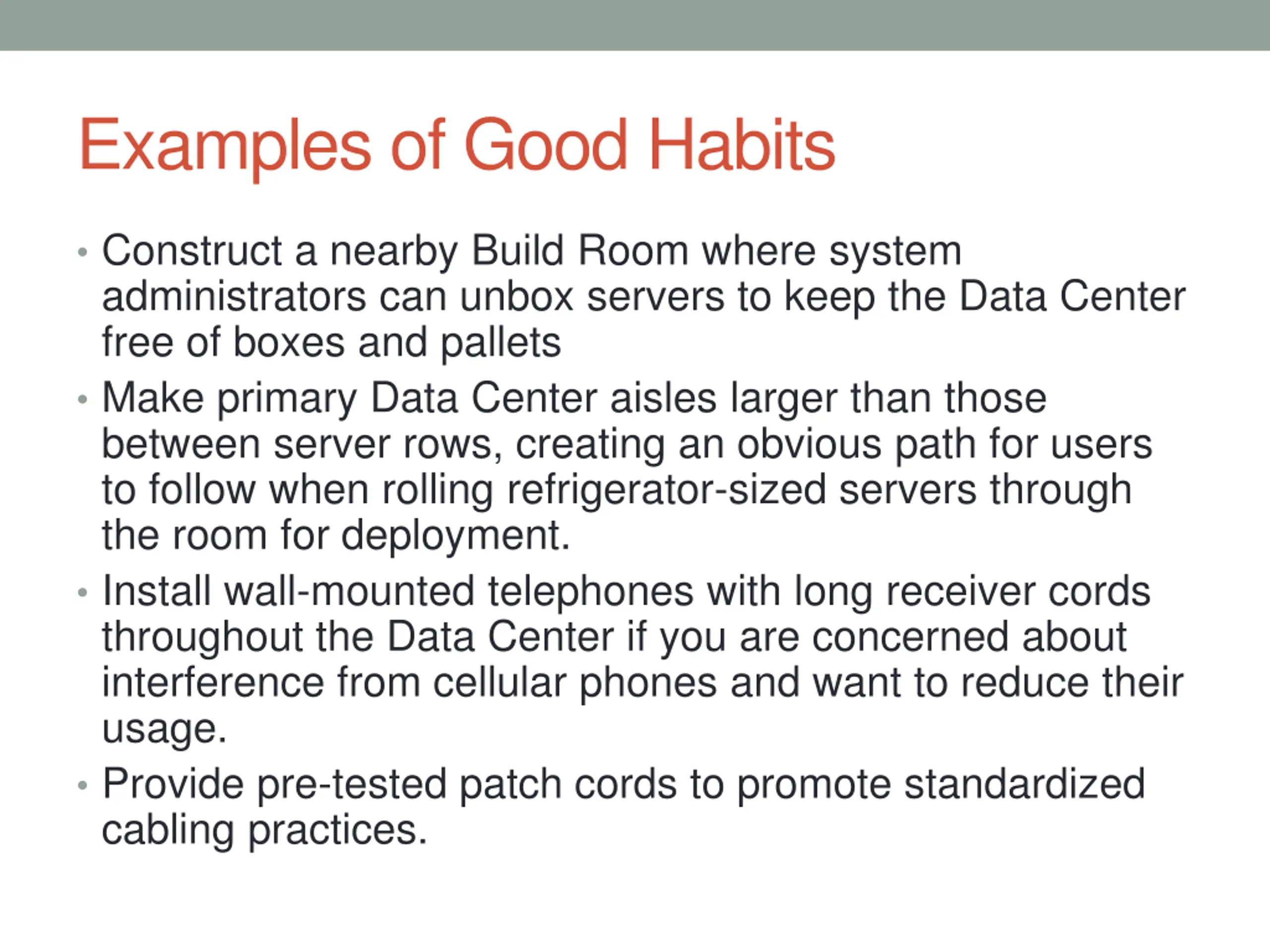 Examples of Good Habits

• Construct a nearby Build Room where system administrators can unbox servers to keep the Data Center free of boxes and pallets
• Make primary Data Center aisles larger than those between server rows, creating an obvious path for users to follow when rolling refrigerator-sized servers through the room for deployment.
• Install wall-mounted telephones with long receiver cords throughout the Data Center if you are concerned about interference from cellular phones and want to reduce their usage.
• Provide pre-tested patch cords to promote standardized cabling practices.